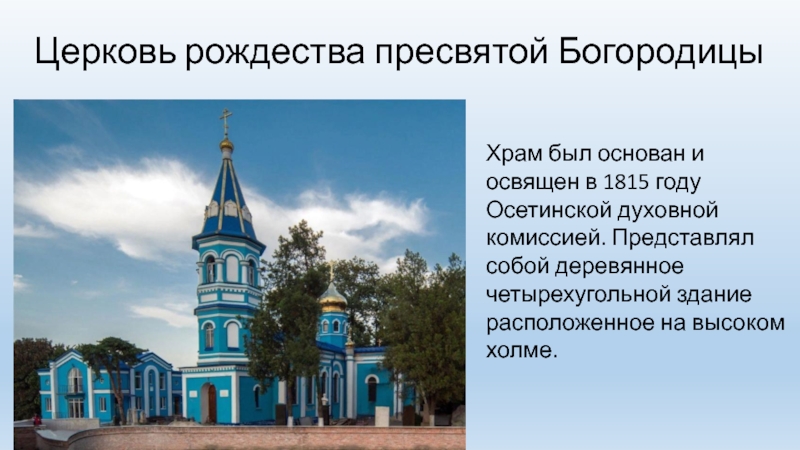 Церковь рождества пресвятой Богородицы

Храм был основан и освящен в 1815 году Осетинской духовной комиссией. Представлял собой деревянное четырехугольной здание расположенное на высоком холме.